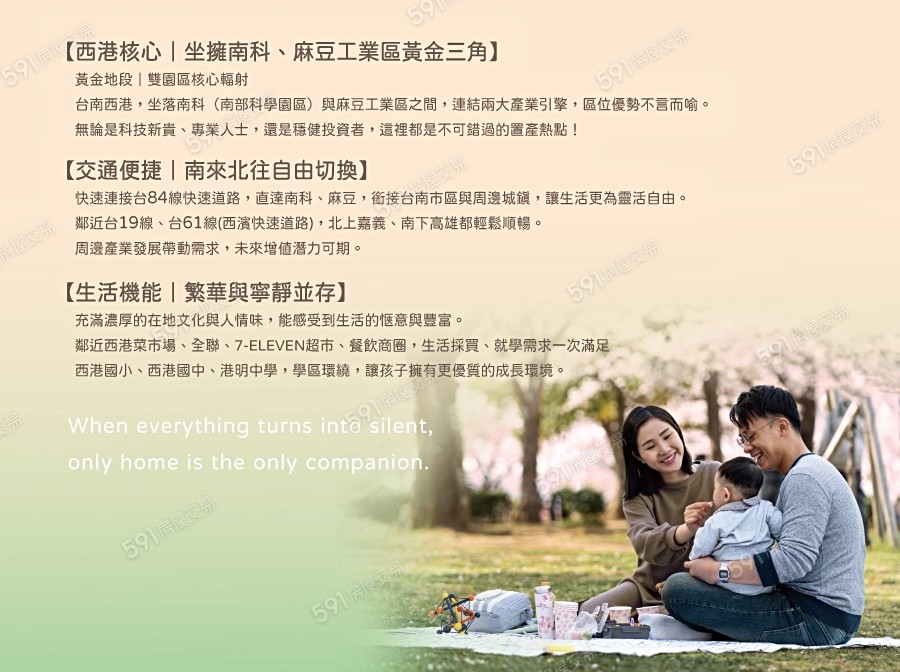 【西港核心｜坐擁南科、麻豆工業區黃金三角】

黃金地段｜雙園區核心輻射

台南西港，坐落南科（南部科學園區）與麻豆工業區之間，連結兩大產業引擎，區位優勢不言而喻。

無論是科技新貴、專業人士，還是穩健投資者，這裡都是不可錯過的置產熱點！

【交通便捷｜南來北往自由切換】

快速連接台84線快速道路，直達南科、麻豆，銜接台南市區與周邊城鎮，讓生活更為靈活自由。

鄰近台19線、台61線(西濱快速道路)，北上嘉義、南下高雄都輕鬆順暢。

周邊產業發展帶動需求，未來增值潛力可期。

【生活機能｜繁華與寧靜並存】

充滿濃厚的在地文化與人情味，能感受到生活的愜意與豐富。

鄰近西港菜市場、全聯、7-ELEVEN超市、餐飲商圈，生活採買、就學需求一次滿足

西港國小、西港國中、港明中學，學區環繞，讓孩子擁有更優質的成長環境。

When everything turns into silent,
only home is the only companion.

591房屋交易